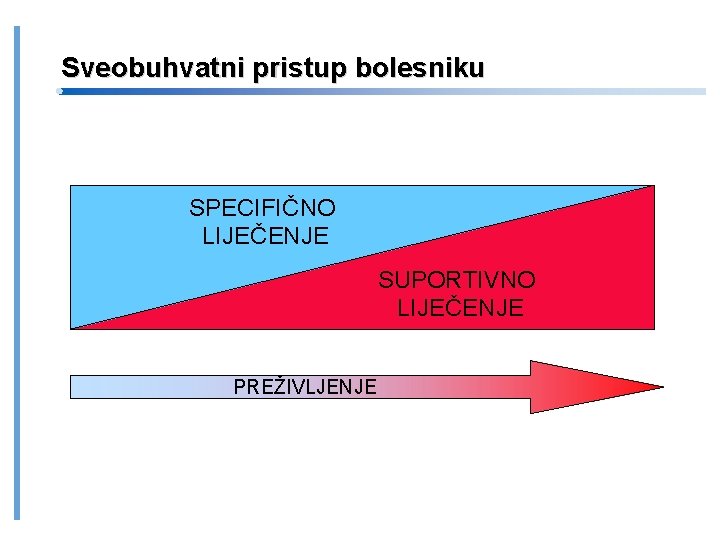 Sveobuhvatni pristup bolesniku

SPECIFIČNO LIJEČENJE

SUPORTIVNO LIJEČENJE

PREŽIVLJENJE